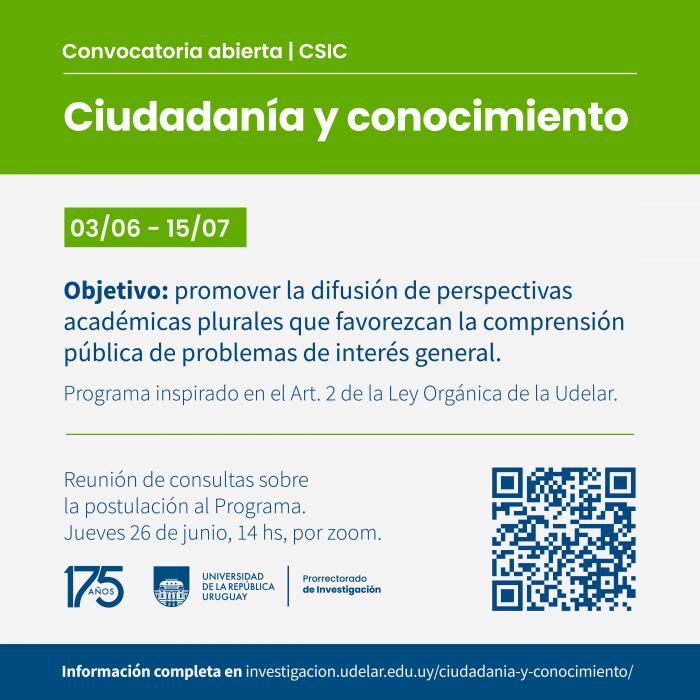 Convocatoria abierta | CSIC

Ciudadanía y conocimiento

03/06 - 15/07

Objetivo: promover la difusión de perspectivas académicas plurales que favorezcan la comprensión pública de problemas de interés general.

Programa inspirado en el Art. 2 de la Ley Orgánica de la Udelar.

Reunión de consultas sobre la postulación al Programa. Jueves 26 de junio, 14 hs, por zoom.

175 AÑOS

UNIVERSIDAD DE LA REPÚBLICA URUGUAY

Prorrectorado de Investigación

Información completa en investigacion.udelar.edu.uy/ciudadania-y-conocimiento/